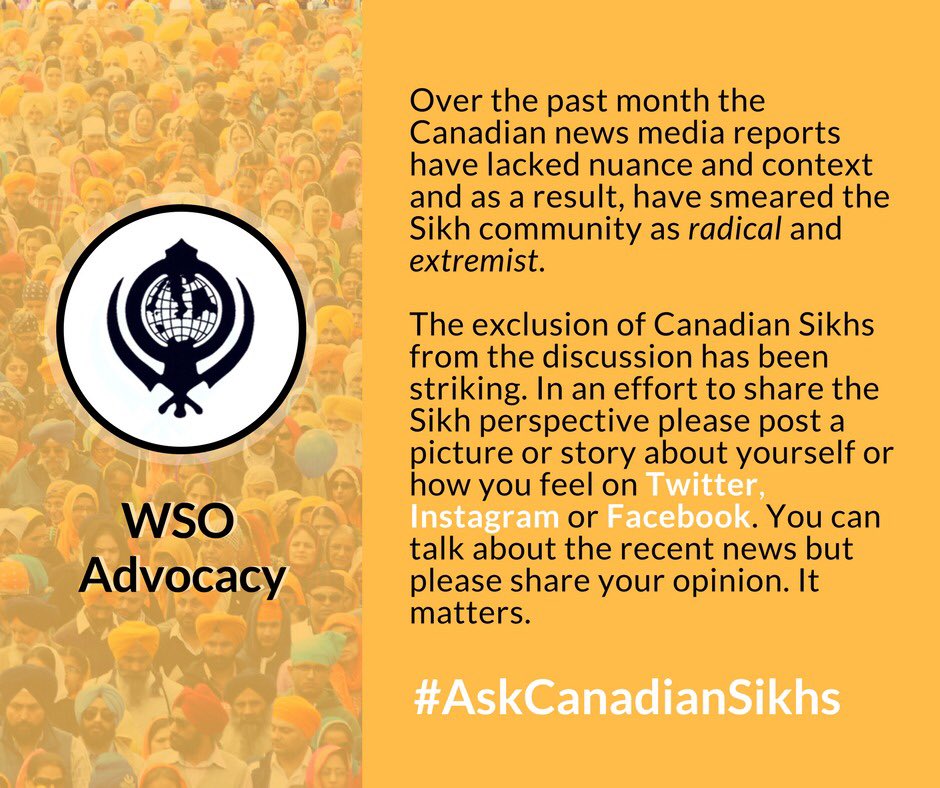 WSO Advocacy

Over the past month the Canadian news media reports have lacked nuance and context and as a result, have smeared the Sikh community as radical and extremist.

The exclusion of Canadian Sikhs from the discussion has been striking. In an effort to share the Sikh perspective please post a picture or story about yourself or how you feel on Twitter, Instagram or Facebook. You can talk about the recent news but please share your opinion. It matters.

#AskCanadianSikhs